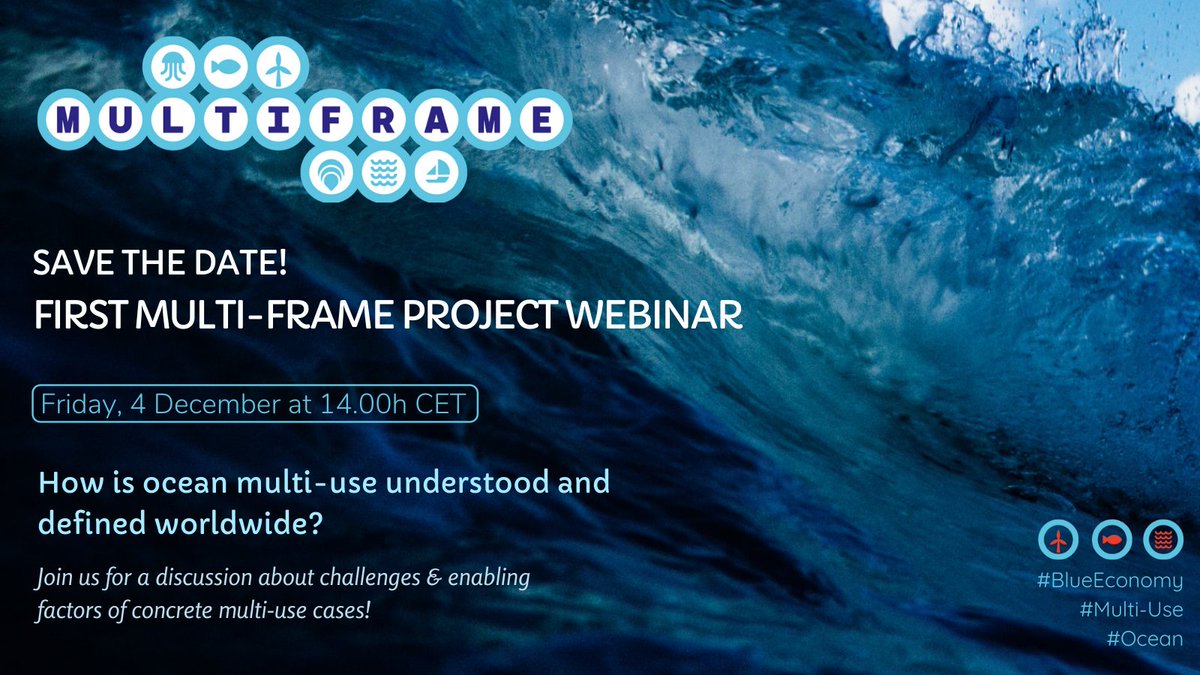 MULTIFRAME

SAVE THE DATE!
FIRST MULTI-FRAME PROJECT WEBINAR

Friday, 4 December at 14.00h CET

How is ocean multi-use understood and defined worldwide?

Join us for a discussion about challenges & enabling factors of concrete multi-use cases!

#BlueEconomy
#Multi-Use
#Ocean